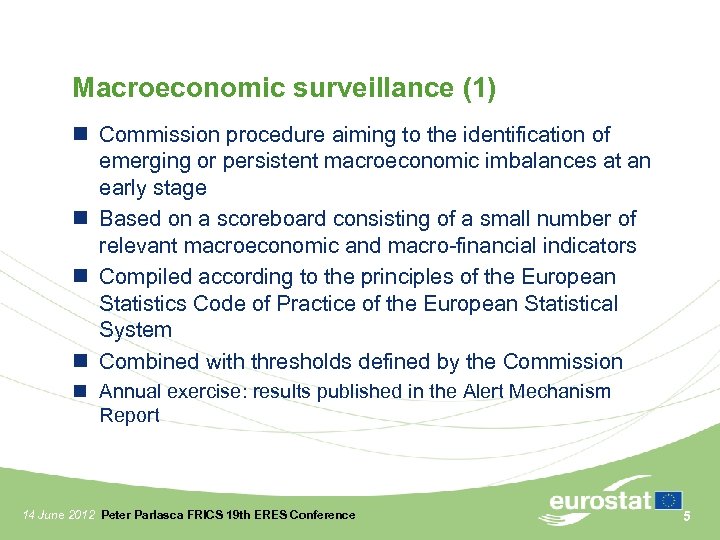 Macroeconomic surveillance (1)

Commission procedure aiming to the identification of emerging or persistent macroeconomic imbalances at an early stage

Based on a scoreboard consisting of a small number of relevant macroeconomic and macro-financial indicators

Compiled according to the principles of the European Statistics Code of Practice of the European Statistical System

Combined with thresholds defined by the Commission

Annual exercise: results published in the Alert Mechanism Report

14 June 2012 Peter Parlasca FRICS 19th ERES Conference

eurostat

5